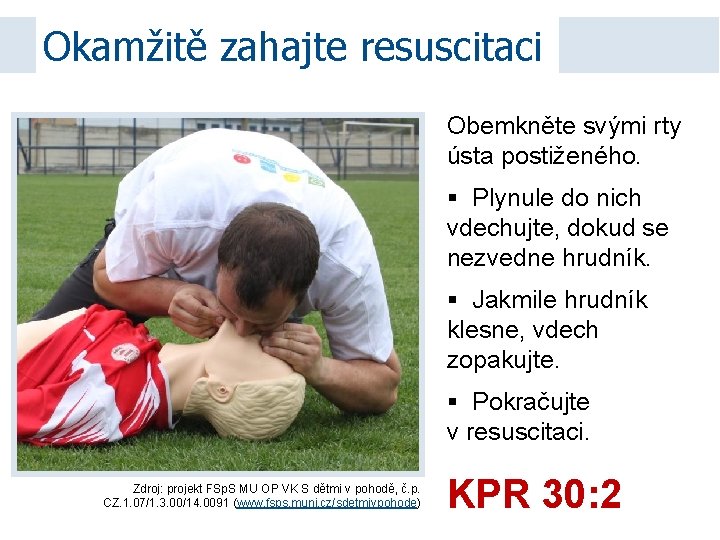 Okamžitě zahajte resuscitaci

Obemkněte svými rty ústa postiženého.

▪ Plynule do nich vdechujte, dokud se nezvedne hrudník.

▪ Jakmile hrudník klesne, vdech zopakujte.

▪ Pokračujte v resuscitaci.

Zdroj: projekt FSpS MU OP VK S dětmi v pohodě, č.p. CZ.1.07/1.3.00/14.0091 (www.fsps.muni.cz/sdetmivpohode)

KPR 30:2